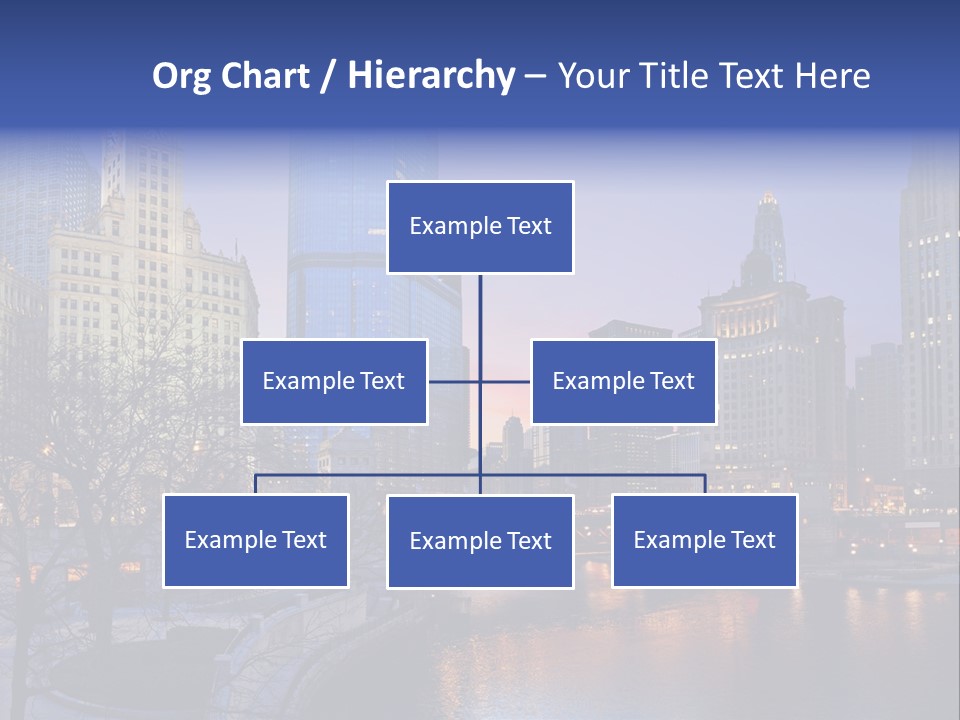 Org Chart / Hierarchy – Your Title Text Here

Example Text

Example Text

Example Text

Example Text

Example Text

Example Text